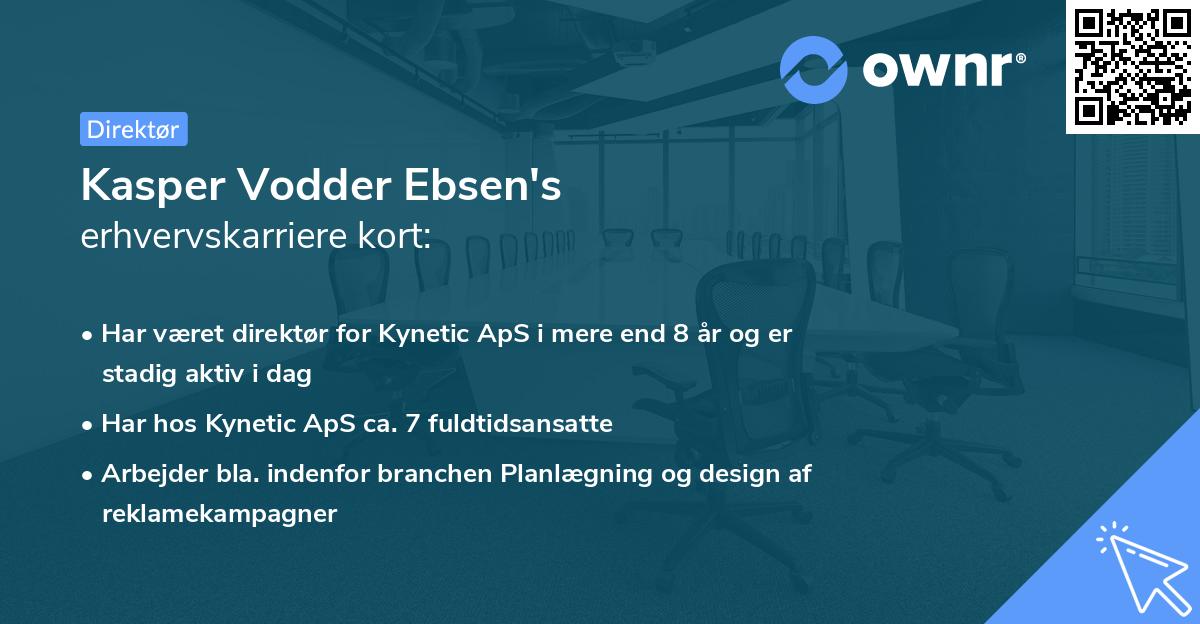 ownr®

Direktør

Kasper Vodder Ebsen's
erhvervskarriere kort:

• Har været direktør for Kynetic ApS i mere end 8 år og er stadig aktiv i dag

• Har hos Kynetic ApS ca. 7 fuldtidsansatte

• Arbejder bla. indenfor branchen Planlægning og design af reklamekampagner